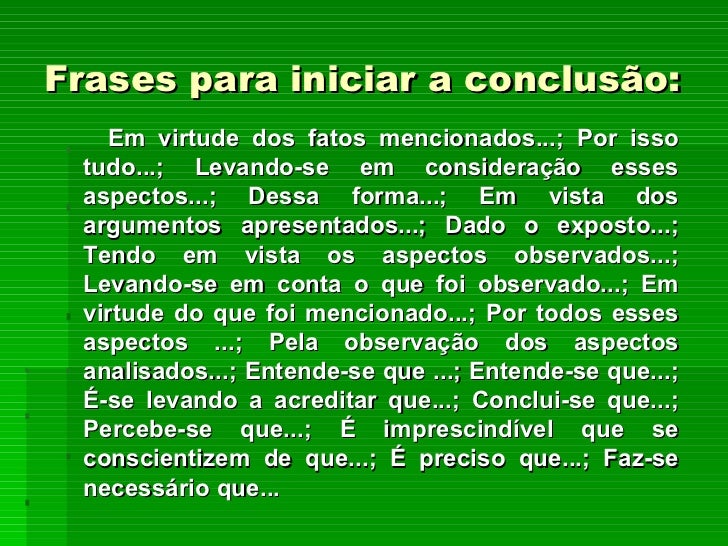 Frases para iniciar a conclusão:

Em virtude dos fatos mencionados...; Por isso tudo...; Levando-se em consideração esses aspectos...; Dessa forma...; Em vista dos argumentos apresentados...; Dado o exposto...; Tendo em vista os aspectos observados...; Levando-se em conta o que foi observado...; Em virtude do que foi mencionado...; Por todos esses aspectos ...; Pela observação dos aspectos analisados...; Entende-se que ...; Entende-se que...; É-se levando a acreditar que...; Conclui-se que...; Percebe-se que...; É imprescindível que se conscientizem de que...; É preciso que...; Faz-se necessário que...